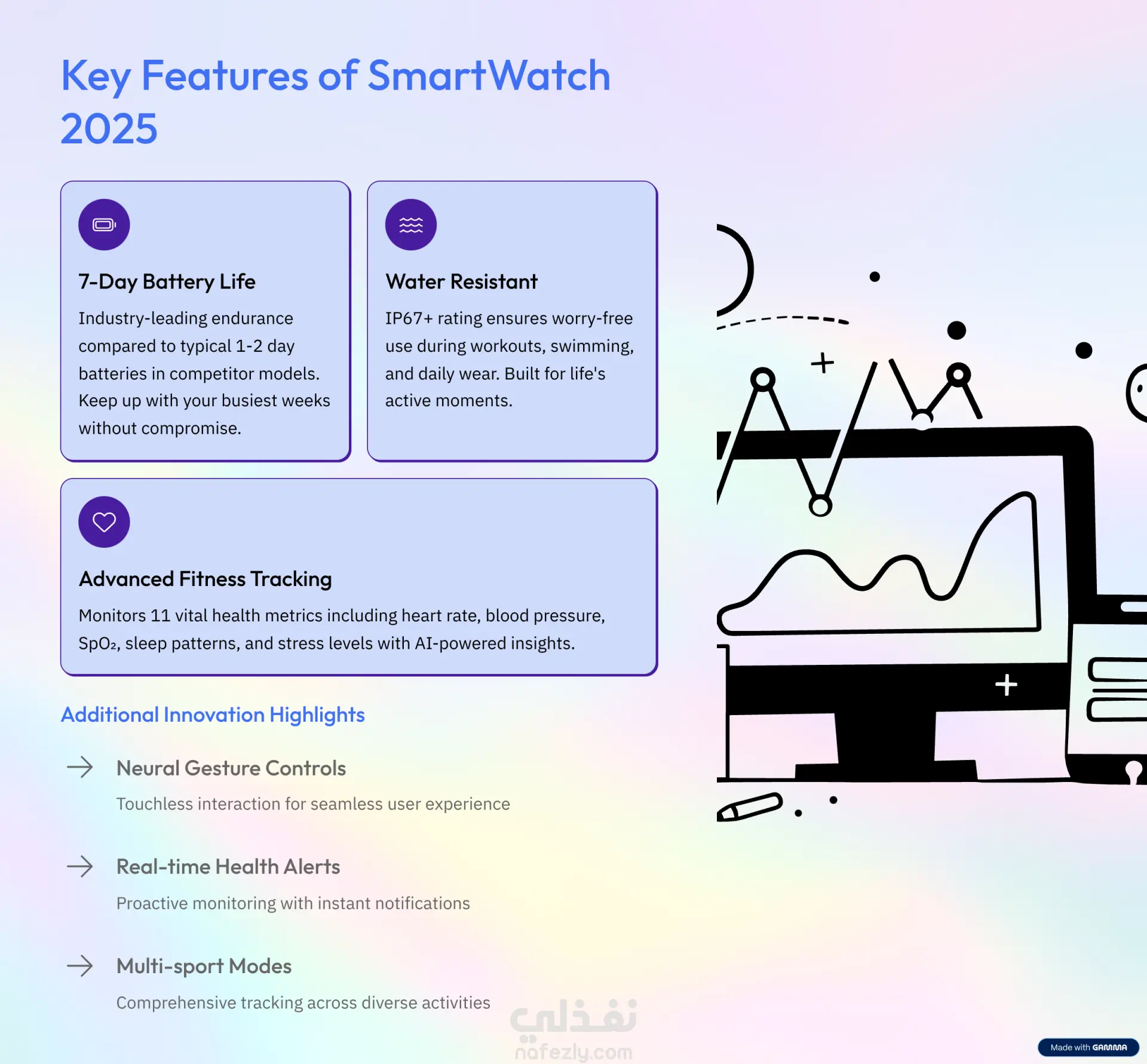 Key Features of SmartWatch 2025

7-Day Battery Life

Industry-leading endurance compared to typical 1-2 day batteries in competitor models. Keep up with your busiest weeks without compromise.

Water Resistant

IP67+ rating ensures worry-free use during workouts, swimming, and daily wear. Built for life's active moments.

Advanced Fitness Tracking

Monitors 11 vital health metrics including heart rate, blood pressure, $SpO_2$, sleep patterns, and stress levels with AI-powered insights.

Additional Innovation Highlights

Neural Gesture Controls

Touchless interaction for seamless user experience

Real-time Health Alerts

Proactive monitoring with instant notifications

Multi-sport Modes

Comprehensive tracking across diverse activities

نفذلي
nafezly.com

Made with GAMMA